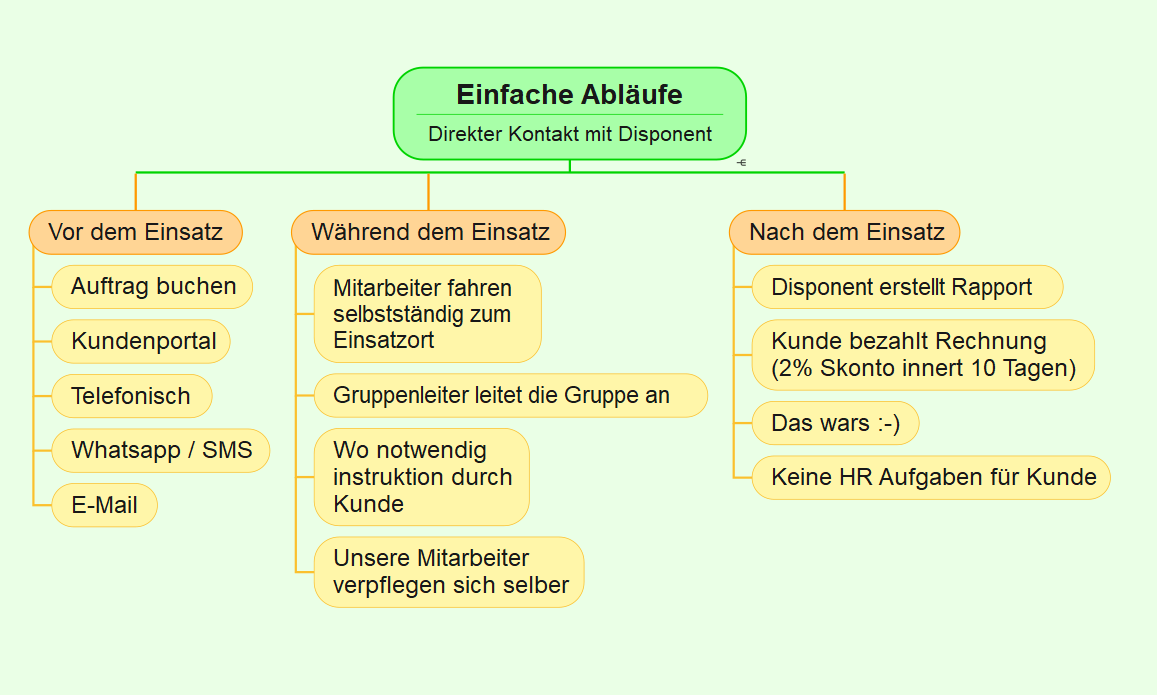 Einfache Abläufe

Direkter Kontakt mit Disponent

Vor dem Einsatz

Auftrag buchen

Kundenportal

Telefonisch

Whatsapp / SMS

E-Mail

Während dem Einsatz

Mitarbeiter fahren selbstständig zum Einsatzort

Gruppenleiter leitet die Gruppe an

Wo notwendig instruktion durch Kunde

Unsere Mitarbeiter verpflegen sich selber

Nach dem Einsatz

Disponent erstellt Rapport

Kunde bezahlt Rechnung (2% Skonto innert 10 Tagen)

Das wars :-)

Keine HR Aufgaben für Kunde